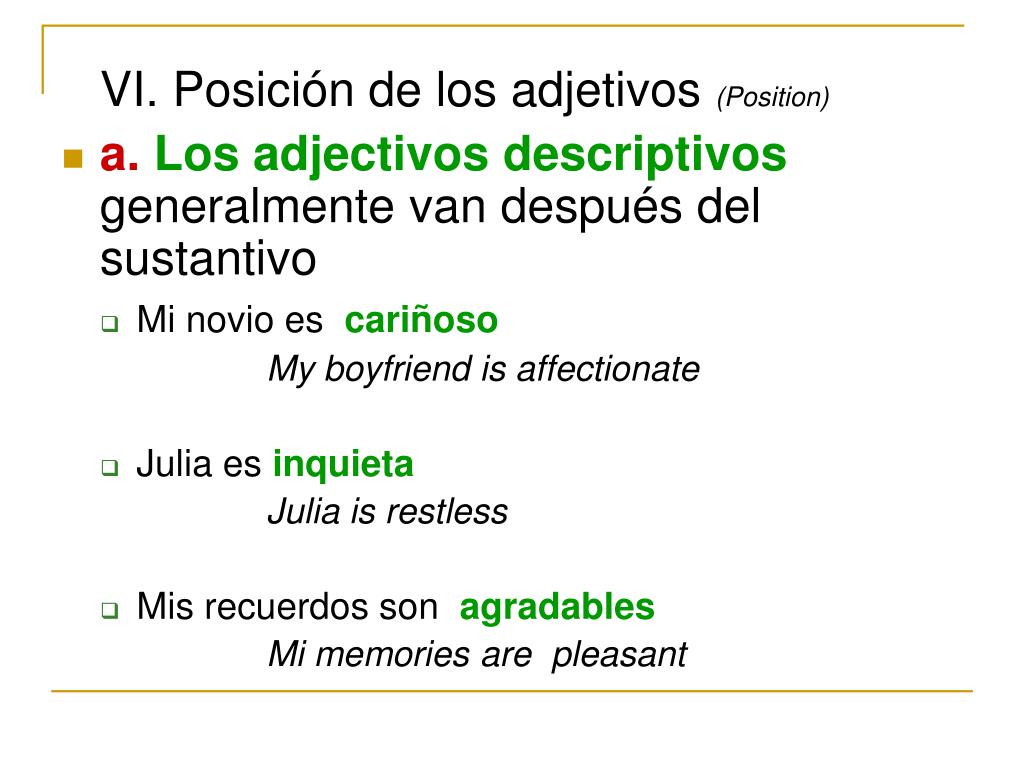 VI. Posición de los adjetivos (Position)

a. Los adjectivos descriptivos generalmente van después del sustantivo

Mi novio es cariñoso
My boyfriend is affectionate

Julia es inquieta
Julia is restless

Mis recuerdos son agradables
Mi memories are pleasant